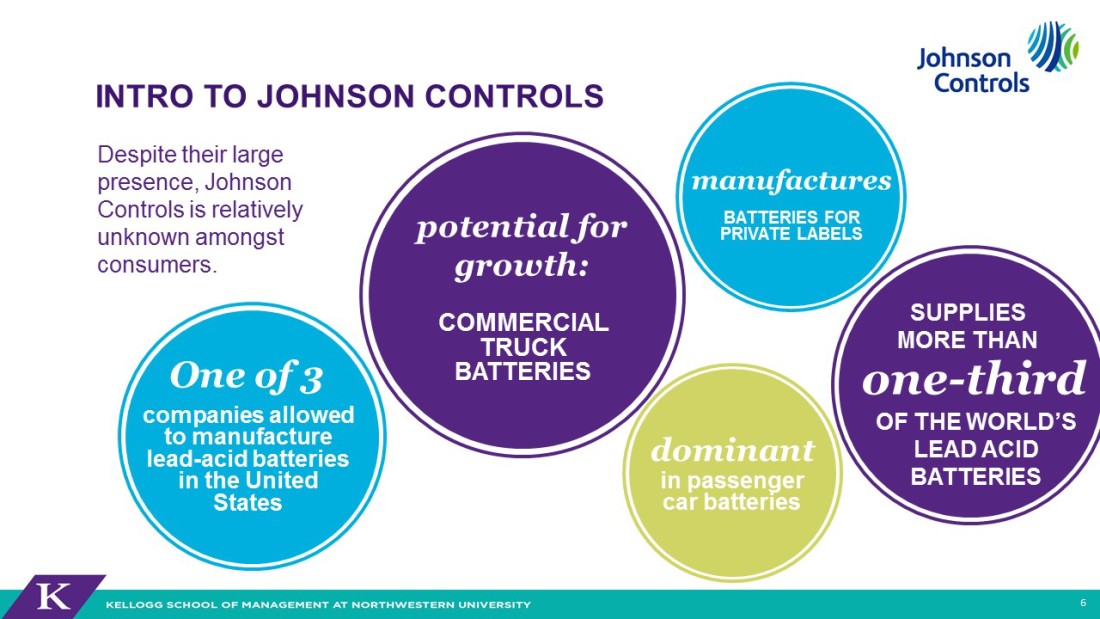 Johnson Controls

INTRO TO JOHNSON CONTROLS

Despite their large presence, Johnson Controls is relatively unknown amongst consumers.

One of 3
companies allowed to manufacture lead-acid batteries in the United States

potential for growth:
COMMERCIAL TRUCK BATTERIES

manufactures
BATTERIES FOR PRIVATE LABELS

dominant
in passenger car batteries

SUPPLIES MORE THAN
one-third
OF THE WORLD'S LEAD ACID BATTERIES

K

KELLOGG SCHOOL OF MANAGEMENT AT NORTHWESTERN UNIVERSITY

6